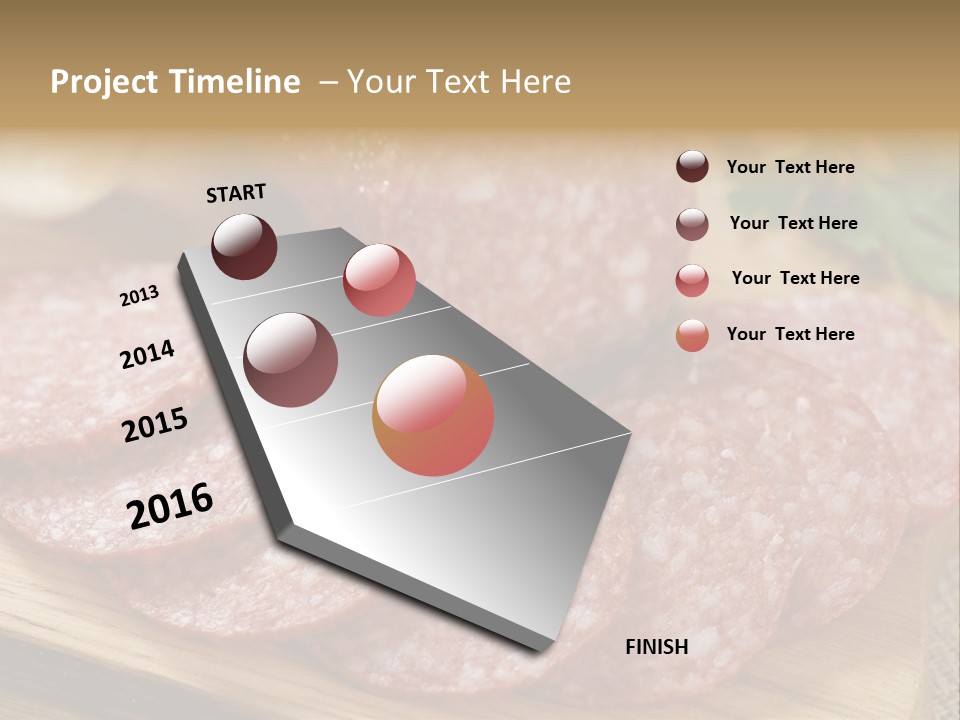 Project Timeline – Your Text Here

START

2013

2014

2015

2016

FINISH

Your Text Here

Your Text Here

Your Text Here

Your Text Here